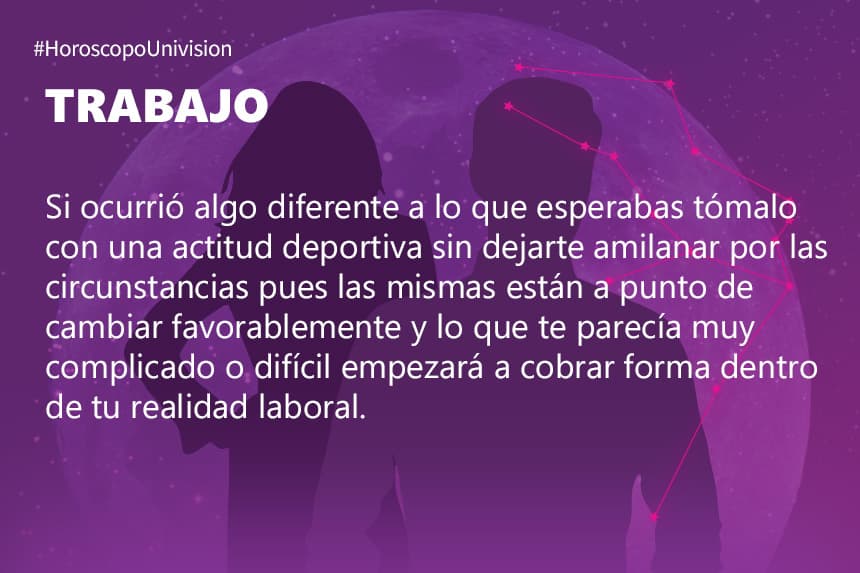 #HoroscopoUnivision

TRABAJO

Si ocurrió algo diferente a lo que esperabas tómalo con una actitud deportiva sin dejarte amilanar por las circunstancias pues las mismas están a punto de cambiar favorablemente y lo que te parecía muy complicado o difícil empezará a cobrar forma dentro de tu realidad laboral.